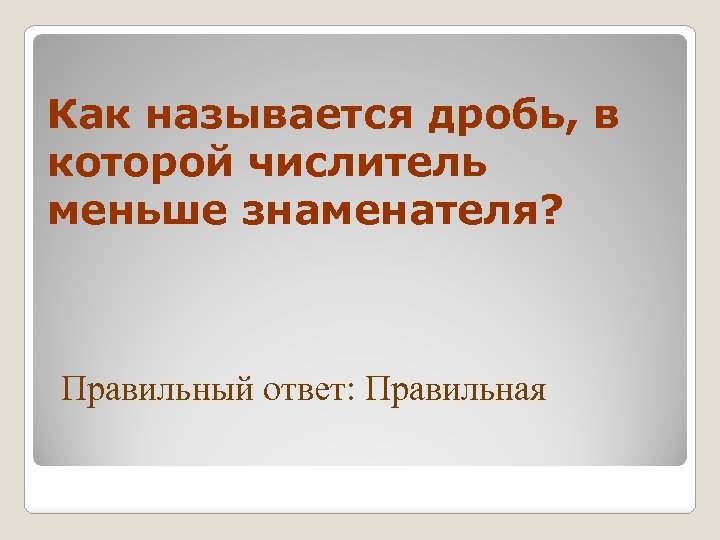 Как называется дробь, в которой числитель меньше знаменателя?

Правильный ответ: Правильная